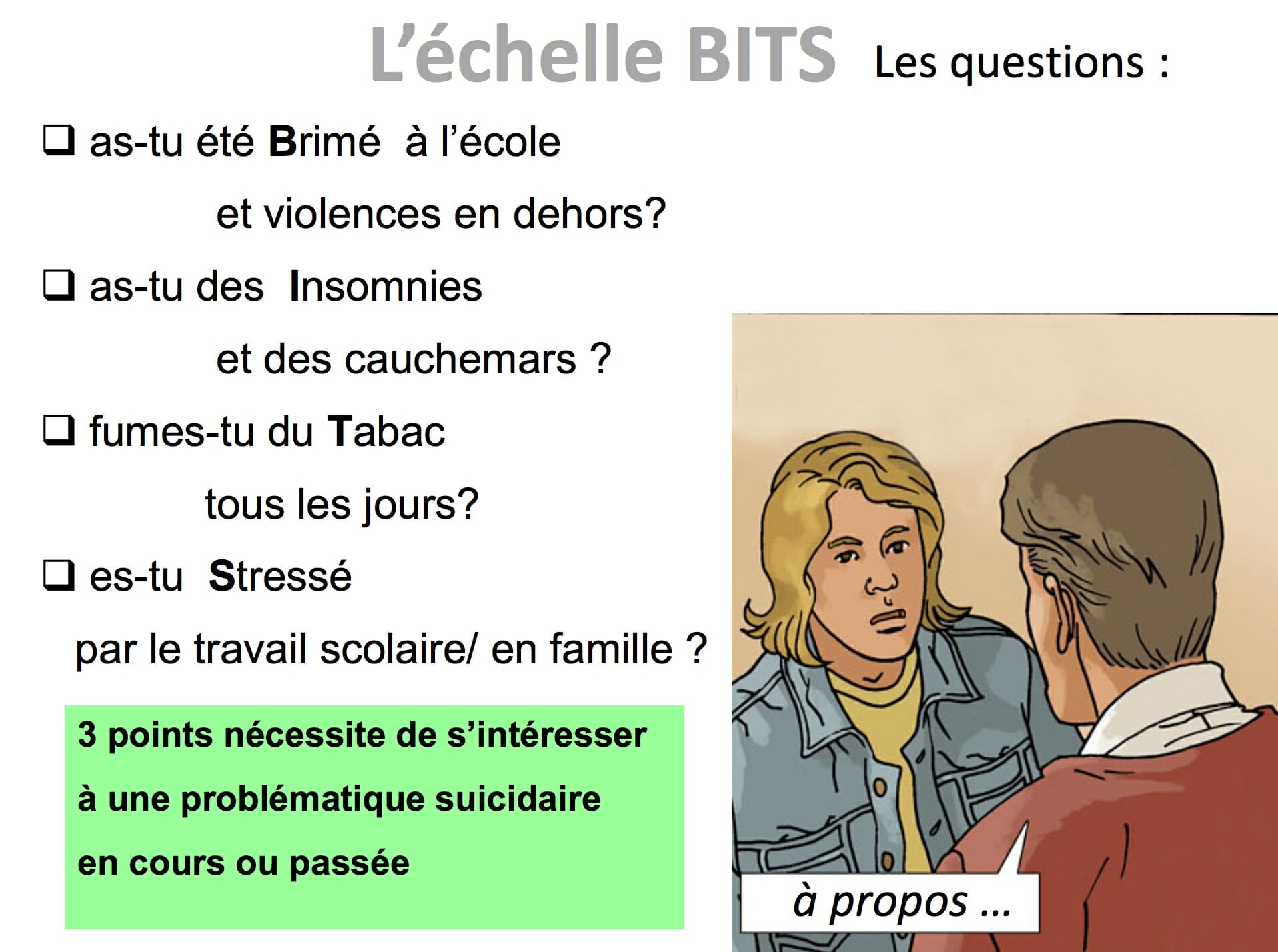 L'échelle BITS Les questions :

❑ as-tu été Brimé à l'école

et violences en dehors?

❑ as-tu des Insomnies

et des cauchemars ?

❑ fumes-tu du Tabac

tous les jours?

❑ es-tu Stressé

par le travail scolaire/ en famille ?

3 points nécessite de s'intéresser

à une problématique suicidaire

en cours ou passée

à propos ...